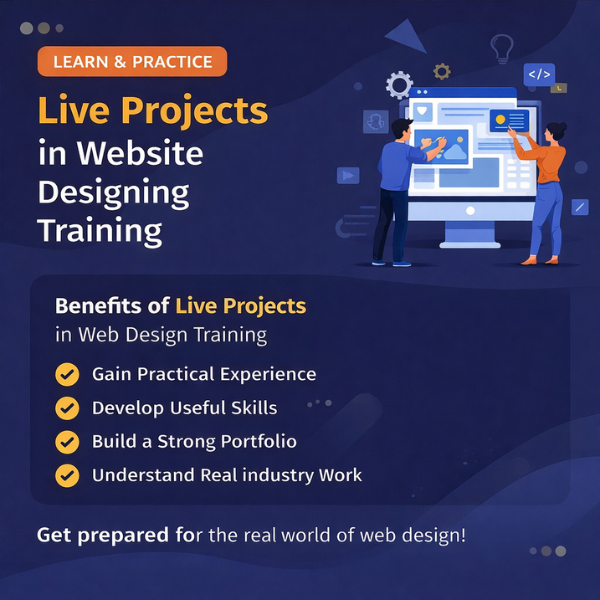 LEARN & PRACTICE

Live Projects in Website Designing Training

</>

Benefits of Live Projects in Web Design Training

Gain Practical Experience

Develop Useful Skills

Build a Strong Portfolio

Understand Real industry Work

Get prepared for the real world of web design!